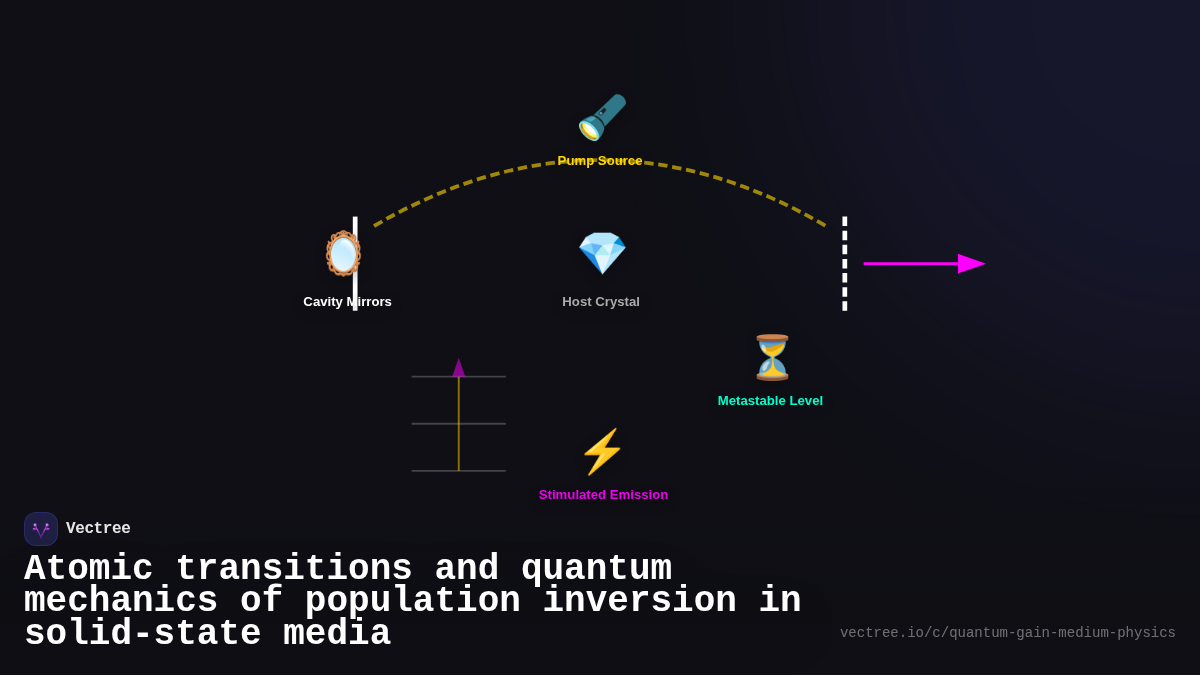 Pump Source

Cavity Mirrors

Host Crystal

Metastable Level

Stimulated Emission

Vectree

Atomic transitions and quantum mechanics of population inversion in solid-state media

vectree.io/c/quantum-gain-medium-physics